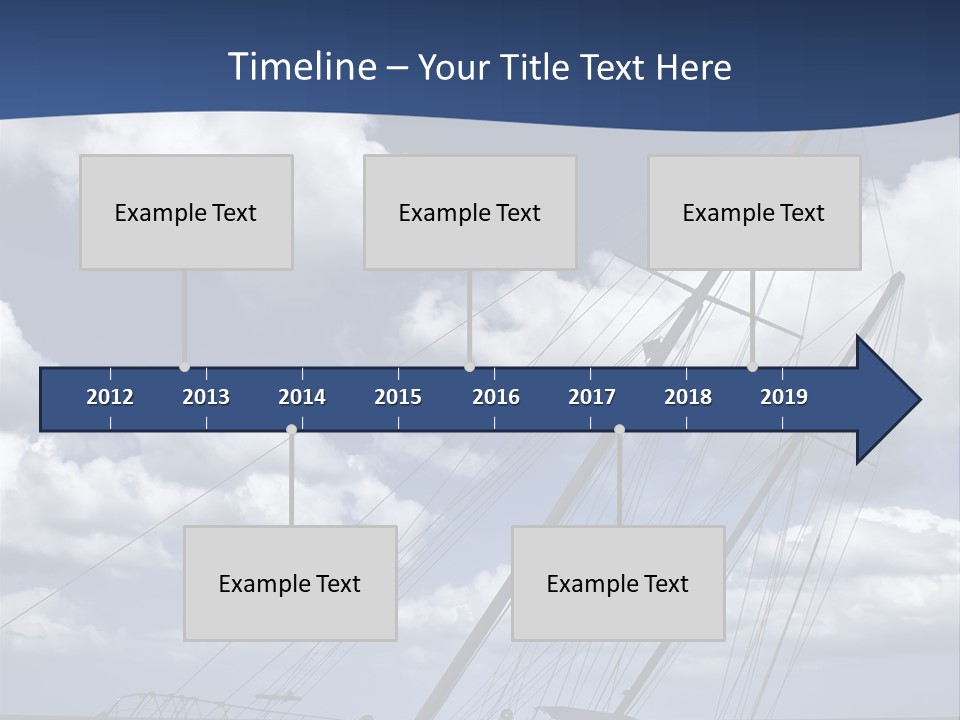 Timeline – Your Title Text Here

Example Text

Example Text

Example Text

2012 2013 2014 2015 2016 2017 2018 2019

Example Text

Example Text